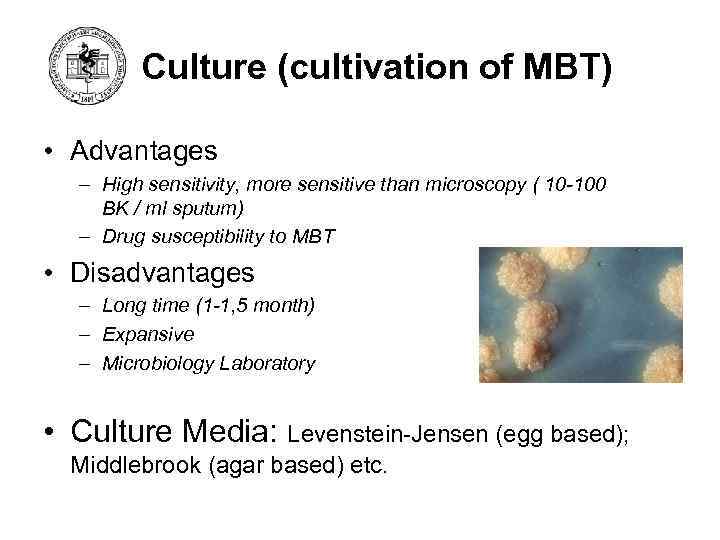 Culture (cultivation of MBT)

• Advantages
– High sensitivity, more sensitive than microscopy ( 10-100 BK / ml sputum)
– Drug susceptibility to MBT

• Disadvantages
– Long time (1-1,5 month)
– Expansive
– Microbiology Laboratory

• Culture Media: Levenstein-Jensen (egg based); Middlebrook (agar based) etc.